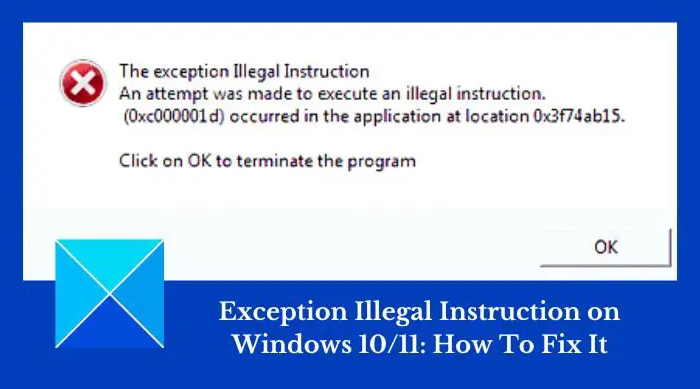 The exception Illegal Instruction
An attempt was made to execute an illegal instruction.
(0xc000001d) occurred in the application at location 0x3f74ab15.

Click on OK to terminate the program

OK

Exception Illegal Instruction on Windows 10/11: How To Fix It